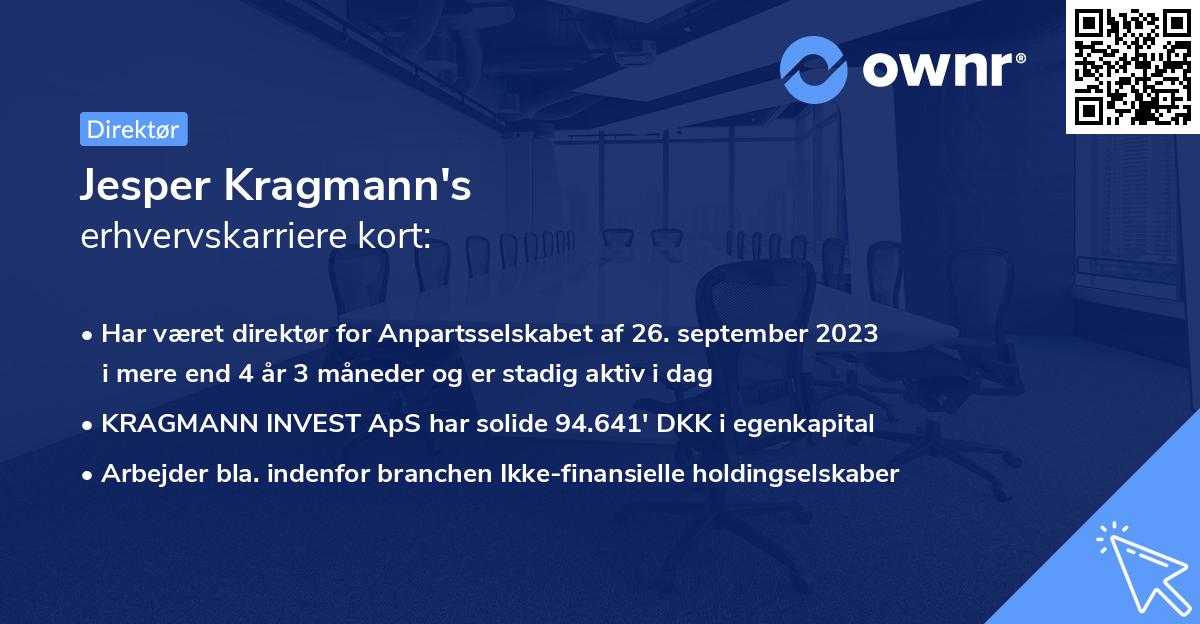 ownr®

Direktør

Jesper Kragmann's
erhvervskarriere kort:

• Har været direktør for Anpartsselskabet af 26. september 2023 i mere end 4 år 3 måneder og er stadig aktiv i dag

• KRAGMANN INVEST ApS har solide 94.641' DKK i egenkapital

• Arbejder bla. indenfor branchen Ikke-finansielle holdingselskaber